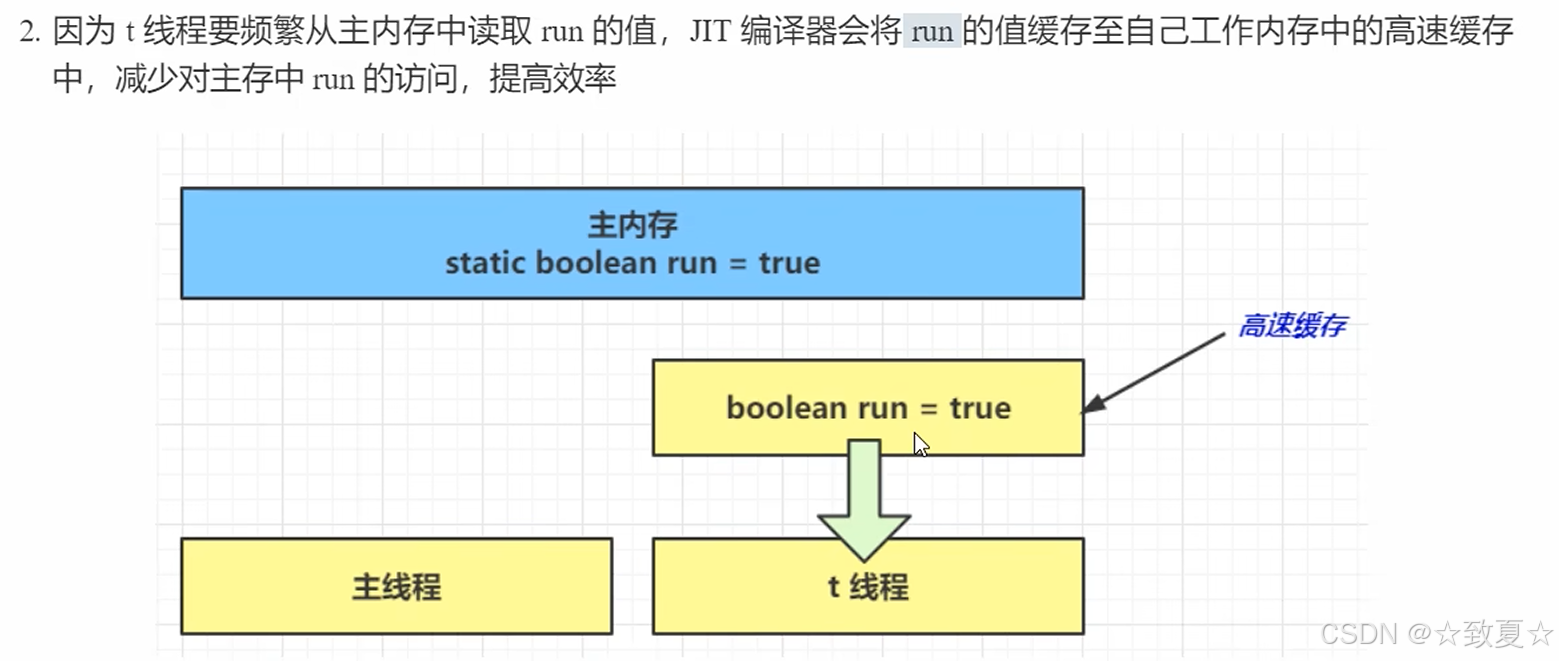 2. 因为 t 线程要频繁从主内存中读取 run 的值，JIT 编译器会将 run 的值缓存至自己工作内存中的高速缓存中，减少对主存中 run 的访问，提高效率

主内存
static boolean run = true

高速缓存

boolean run = true

主线程

t 线程

CSDN @☆致夏☆